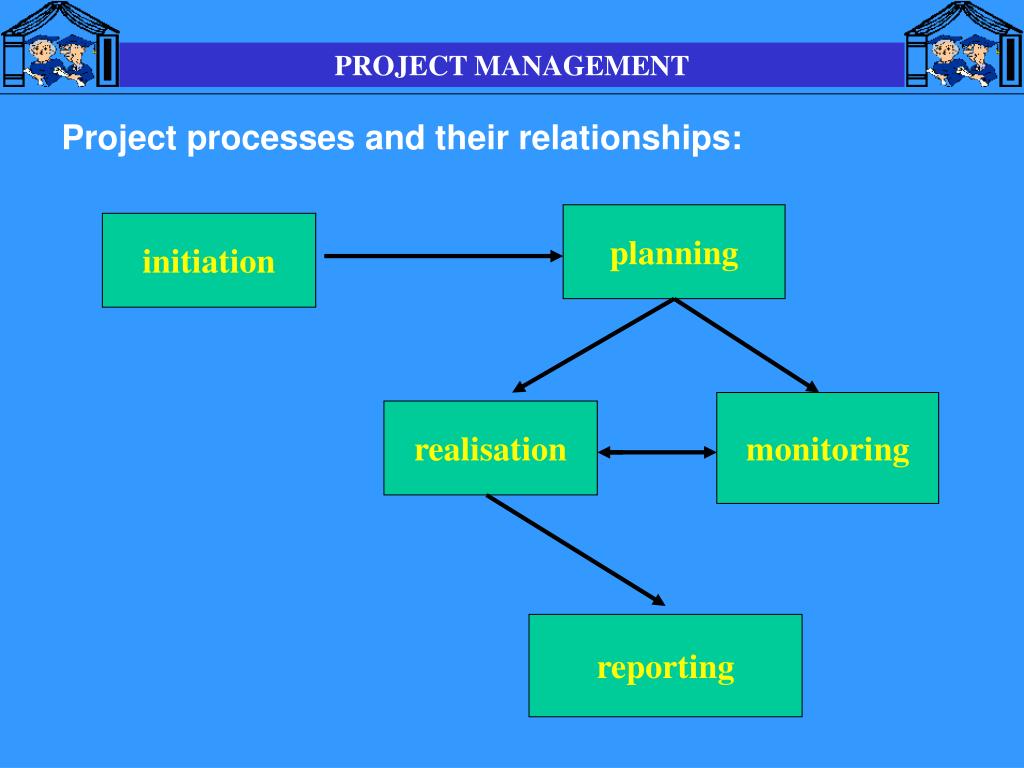 PROJECT MANAGEMENT

Project processes and their relationships:

initiation

planning

realisation

monitoring

reporting